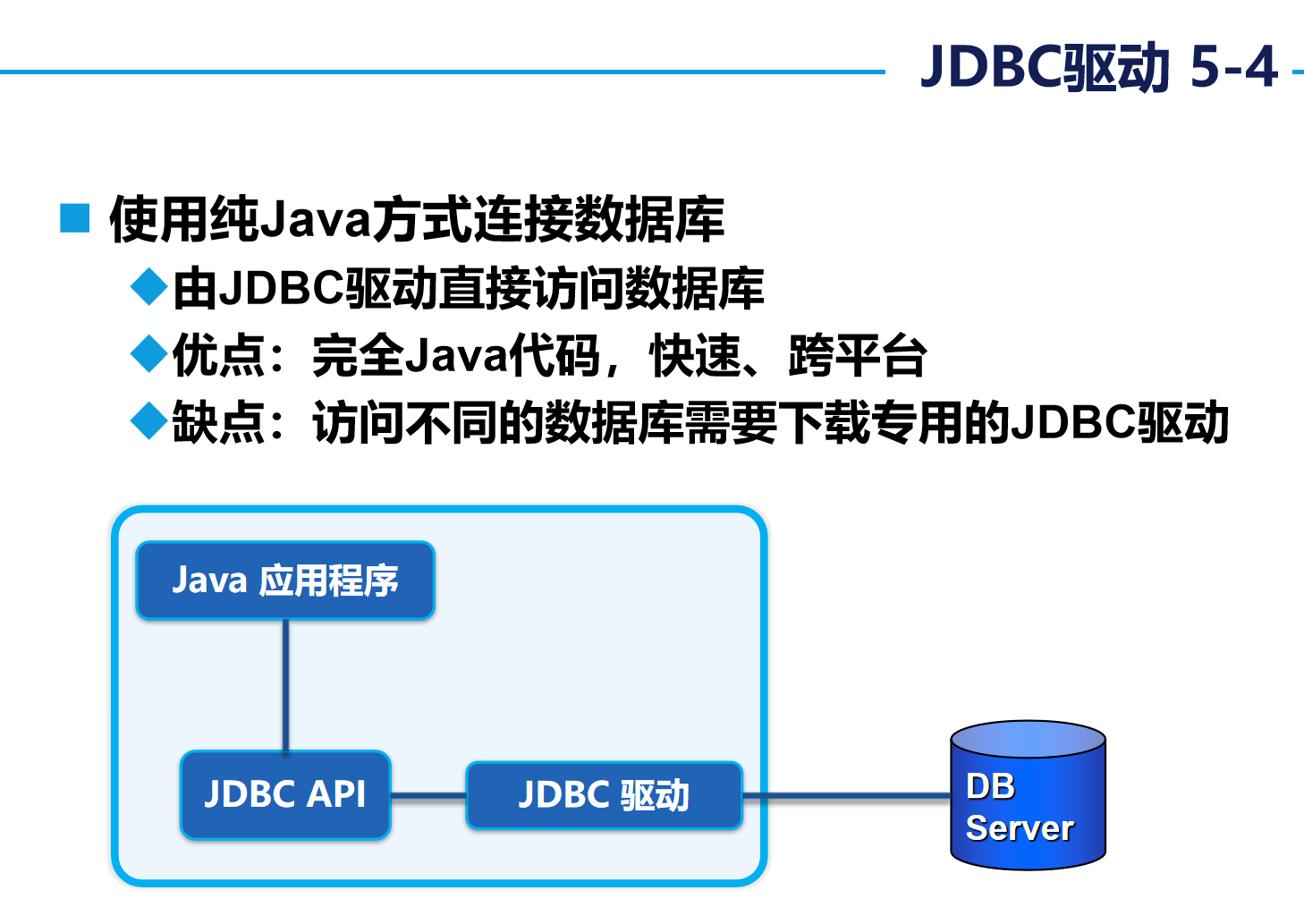 JDBC驱动 5-4

使用纯Java方式连接数据库

由JDBC驱动直接访问数据库

优点：完全Java代码，快速、跨平台

缺点：访问不同的数据库需要下载专用的JDBC驱动

Java 应用程序

JDBC API

JDBC 驱动

DB Server